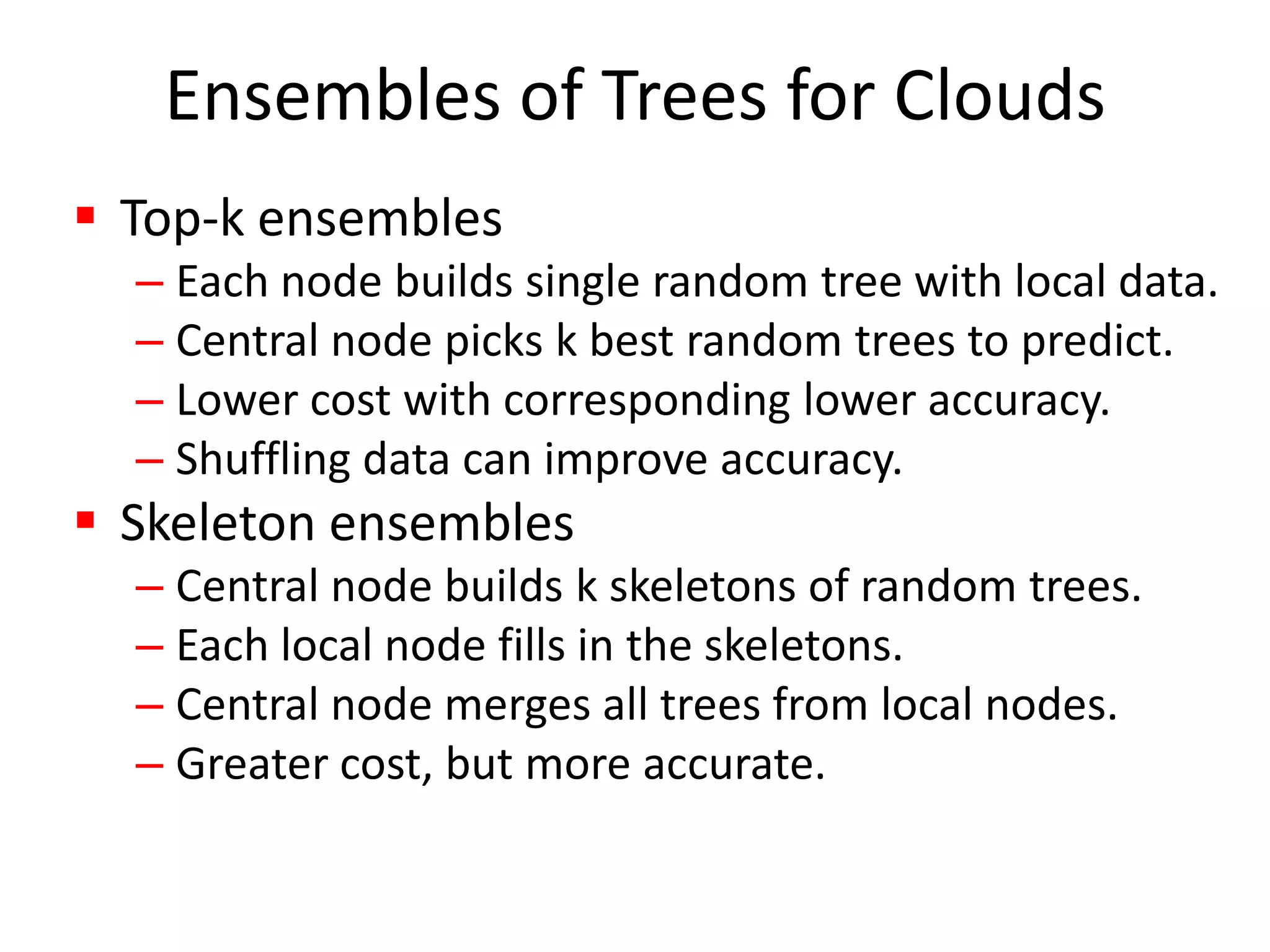 Ensembles of Trees for Clouds

▪ Top-k ensembles
– Each node builds single random tree with local data.
– Central node picks k best random trees to predict.
– Lower cost with corresponding lower accuracy.
– Shuffling data can improve accuracy.

▪ Skeleton ensembles
– Central node builds k skeletons of random trees.
– Each local node fills in the skeletons.
– Central node merges all trees from local nodes.
– Greater cost, but more accurate.